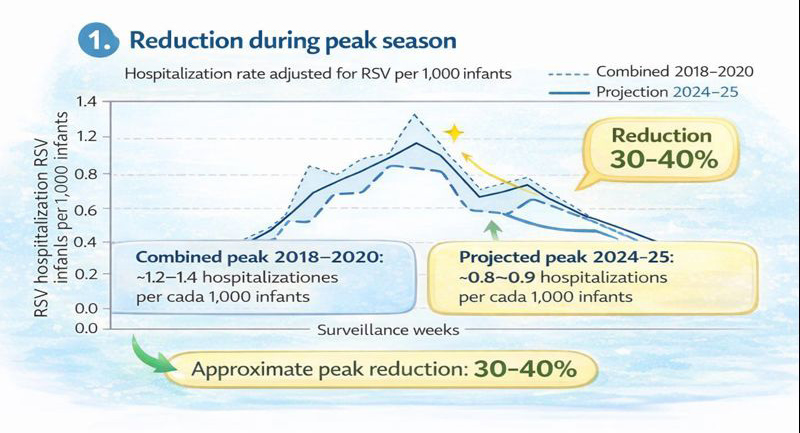 1. Reduction during peak season

Hospitalization rate adjusted for RSV per 1,000 infants

Combined 2018–2020
Projection 2024–25

RSV hospitalization RSV infanls per 1,000 infants

1.4
1.2
0.8
0.6
0.4
0.2
0.0
0.0

Reduction 30–40%

Combined peak 2018–2020: ~1.2–1.4 hospitalizationes per cada 1,000 infants

Projected peak 2024–25: ~0.8~0.9 hospitalizations per cada 1,000 infants

Surveillance weeks

Approximate peak reduction: 30–40%